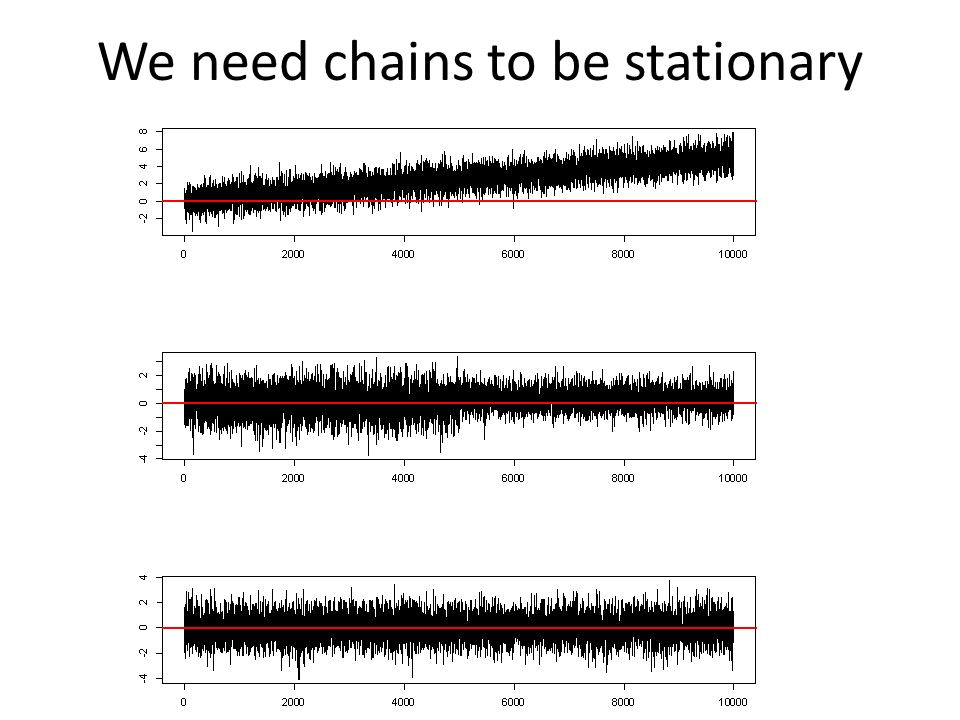 We need chains to be stationary

8
6
4
2
0
-2

0 2000 4000 6000 8000 10000

2
0
-2
-4

0 2000 4000 6000 8000 10000

4
2
0
-2
-4

0 2000 4000 6000 8000 10000